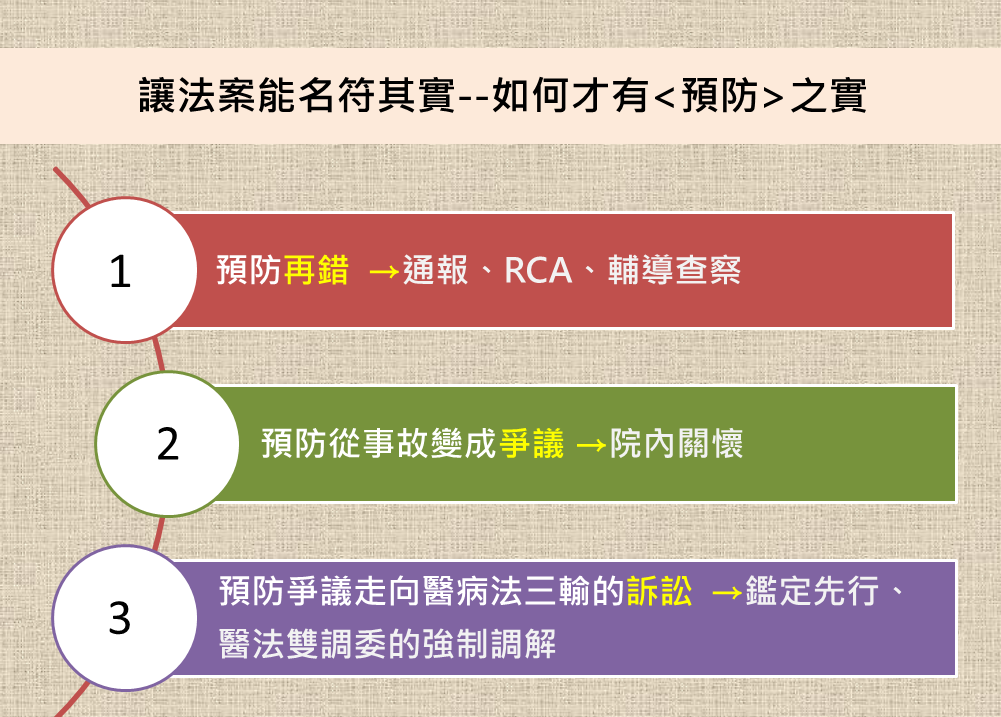 讓法案能名符其實--如何才有<預防>之實

1

預防再錯 →通報、RCA、輔導查察

2

預防從事故變成爭議 →院內關懷

3

預防爭議走向醫病法三輸的訴訟 →鑑定先行、醫法雙調委的強制調解